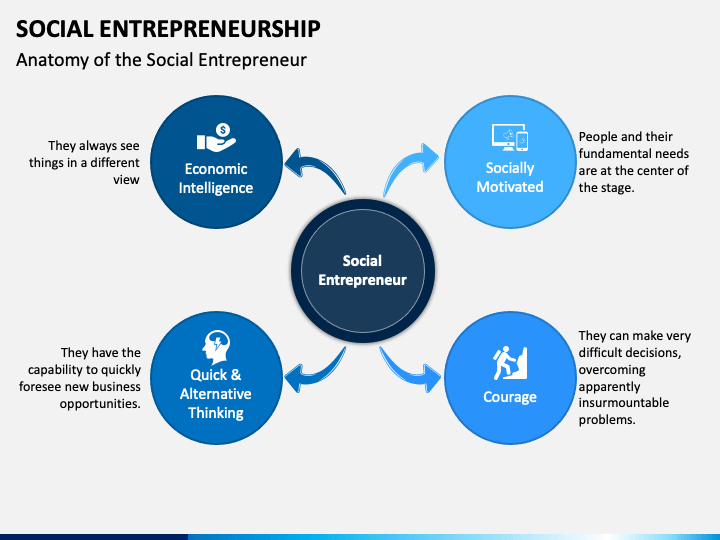 SOCIAL ENTREPRENEURSHIP
Anatomy of the Social Entrepreneur

They always see things in a different view

Economic Intelligence

Socially Motivated

People and their fundamental needs are at the center of the stage.

Social Entrepreneur

They have the capability to quickly foresee new business opportunities.

Quick & Alternative Thinking

Courage

They can make very difficult decisions, overcoming apparently insurmountable problems.